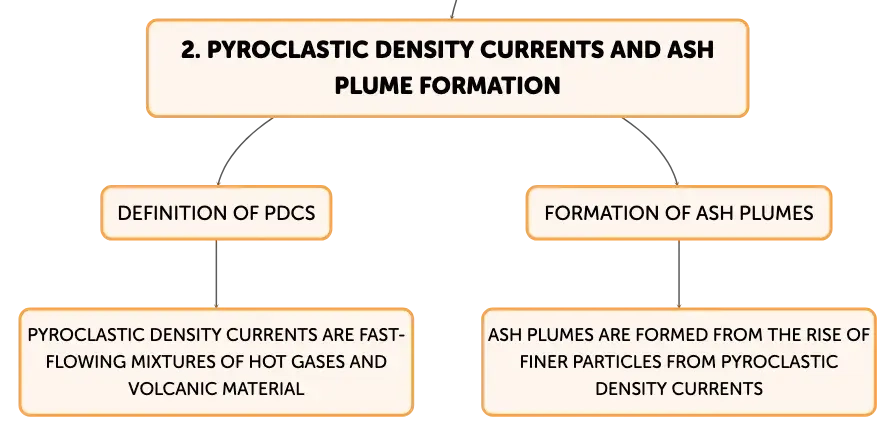 2. PYROCLASTIC DENSITY CURRENTS AND ASH PLUME FORMATION

DEFINITION OF PDCS

PYROCLASTIC DENSITY CURRENTS ARE FAST-FLOWING MIXTURES OF HOT GASES AND VOLCANIC MATERIAL

FORMATION OF ASH PLUMES

ASH PLUMES ARE FORMED FROM THE RISE OF FINER PARTICLES FROM PYROCLASTIC DENSITY CURRENTS